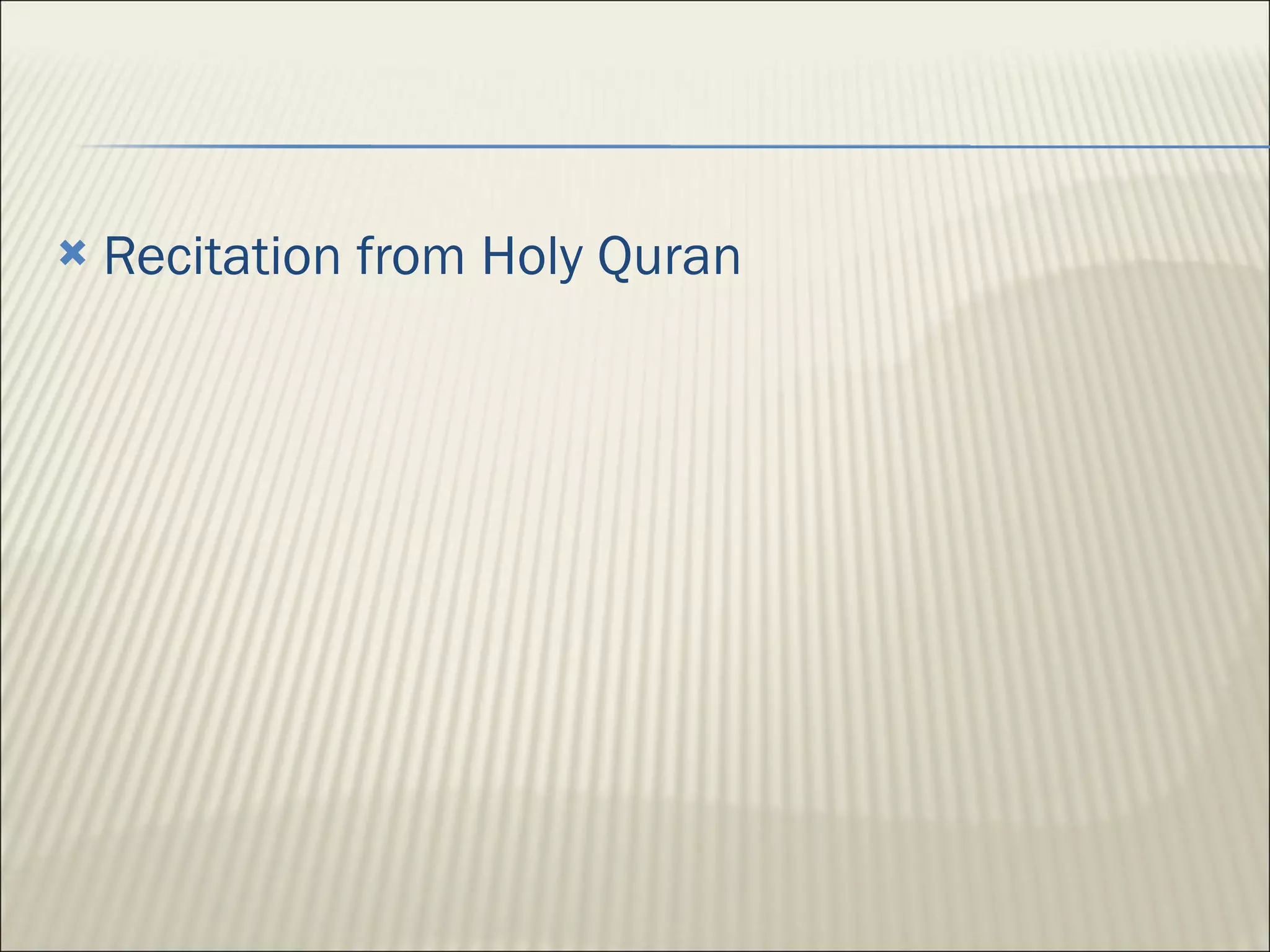 Recitation from Holy Quran